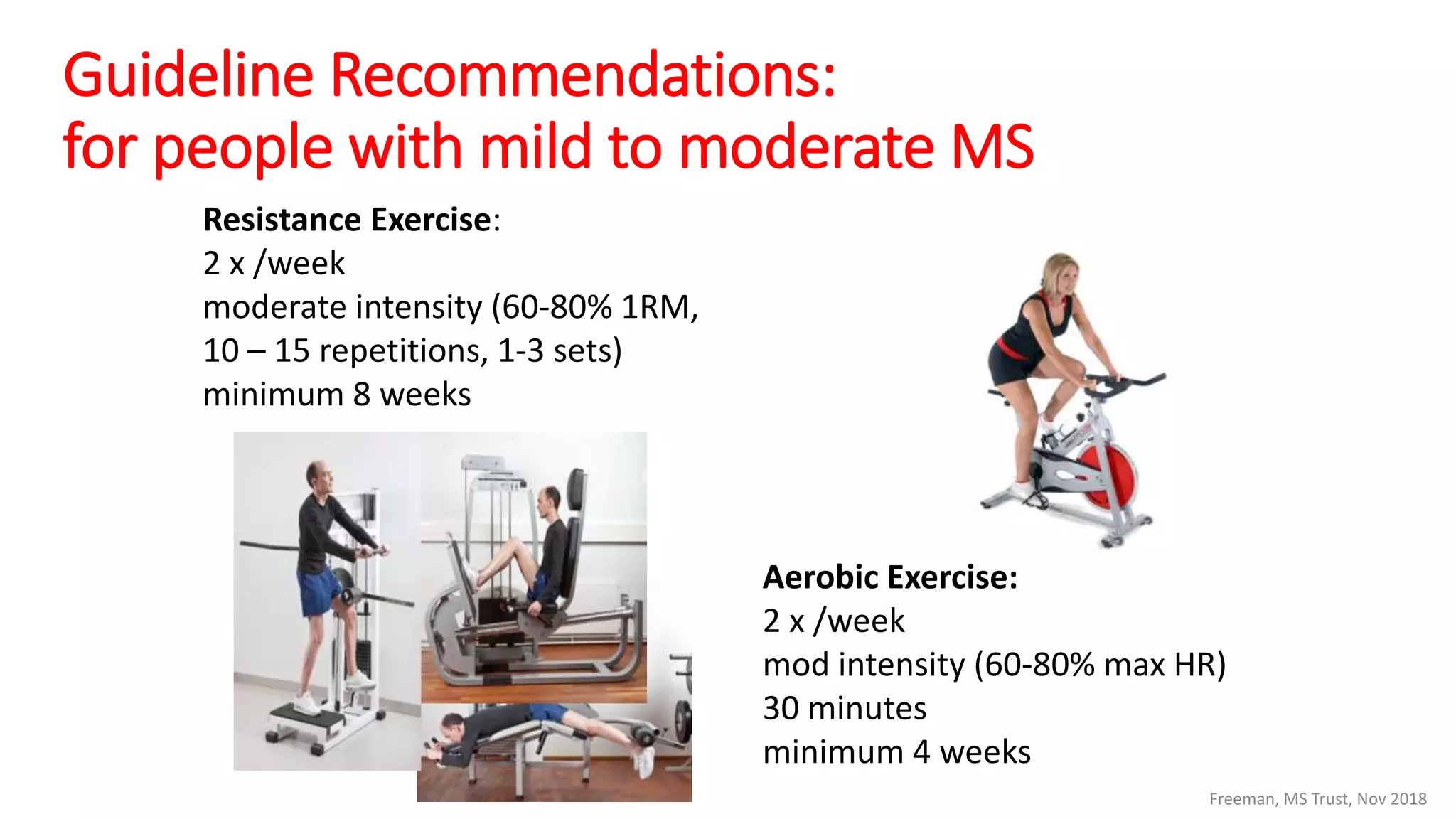 Guideline Recommendations:
for people with mild to moderate MS

**Resistance Exercise**:
2 x /week
moderate intensity (60-80% 1RM,
10 – 15 repetitions, 1-3 sets)
minimum 8 weeks

**Aerobic Exercise:**
2 x /week
mod intensity (60-80% max HR)
30 minutes
minimum 4 weeks

Freeman, MS Trust, Nov 2018